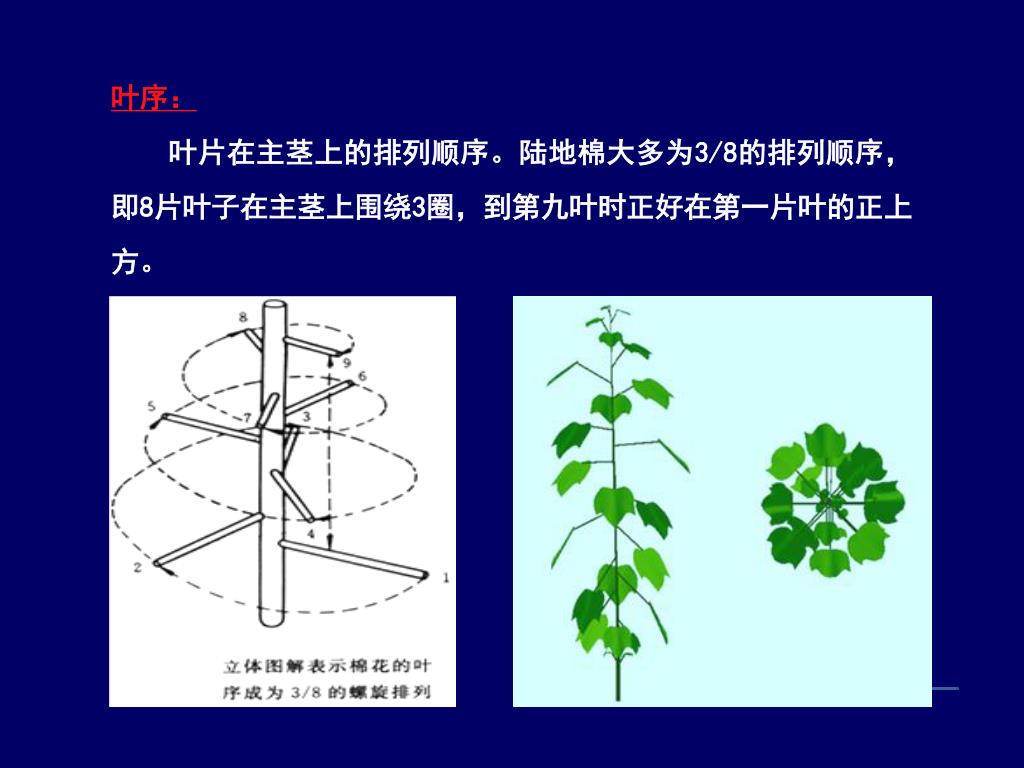 叶序：

叶片在主茎上的排列顺序。陆地棉大多为3/8的排列顺序，即8片叶子在主茎上围绕3圈，到第九叶时正好在第一片叶的正上方。

8
9
6
5
7
3
4
2
1

立体图解表示棉花的叶序成为 3/8 的螺旋排列